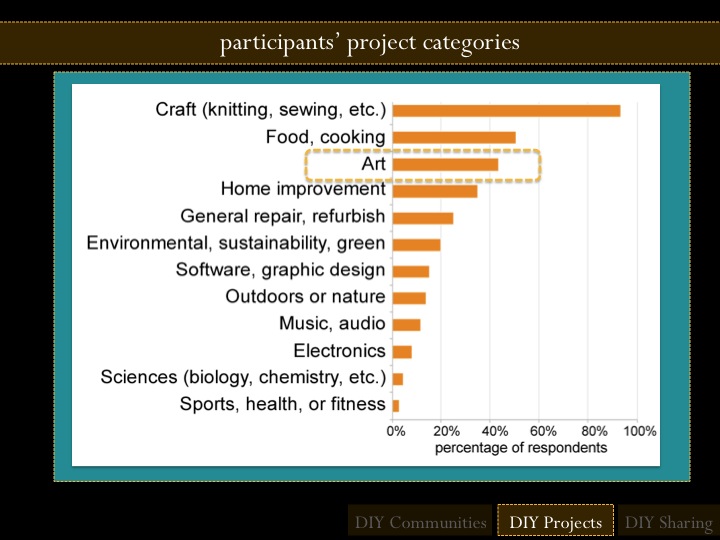 participants' project categories

Craft (knitting, sewing, etc.)
Food, cooking
Art
Home improvement
General repair, refurbish
Environmental, sustainability, green
Software, graphic design
Outdoors or nature
Music, audio
Electronics
Sciences (biology, chemistry, etc.)
Sports, health, or fitness

0% 20% 40% 60% 80% 100%
percentage of respondents

DIY Communities DIY Projects DIY Sharing